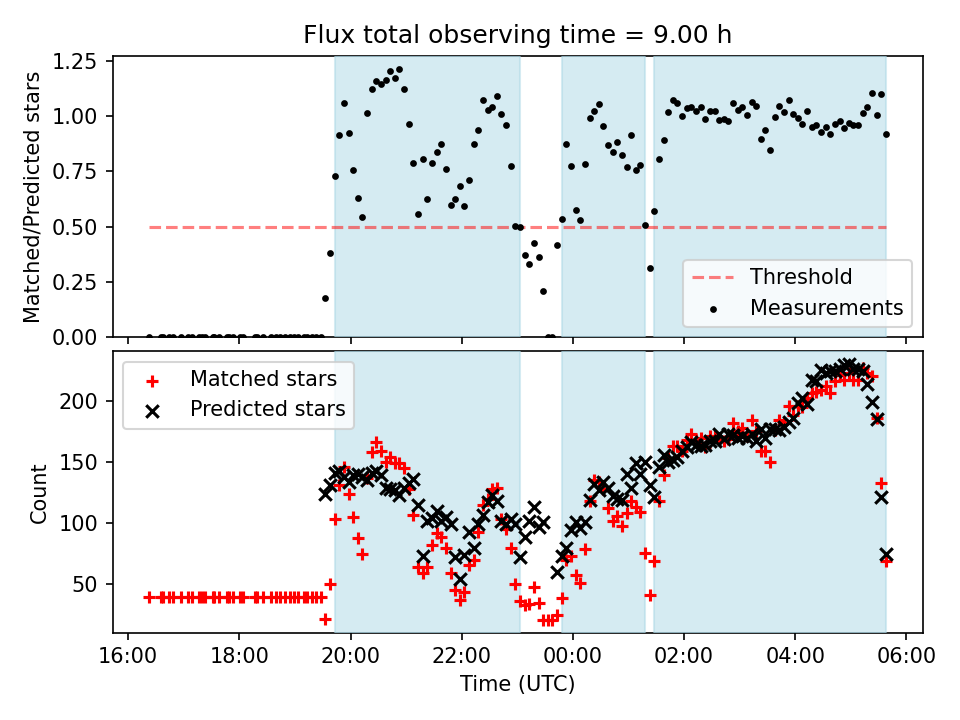 Flux total observing time = 9.00 h

Matched/Predicted stars

1.25
1.00
0.75
0.50
0.25
0.00

Threshold
Measurements

Matched stars
Predicted stars

Count

200
150
100
50

16:00
18:00
20:00
22:00
00:00
02:00
04:00
06:00

Time (UTC)